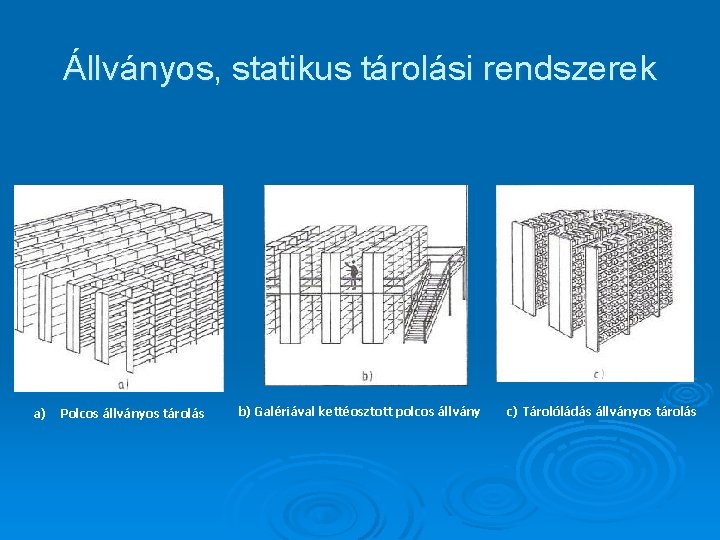 Állványos, statikus tárolási rendszerek

a)

b)

c)

a) Polcos állványos tárolás

b) Galériával kettéosztott polcos állvány

c) Tárolóládás állványos tárolás